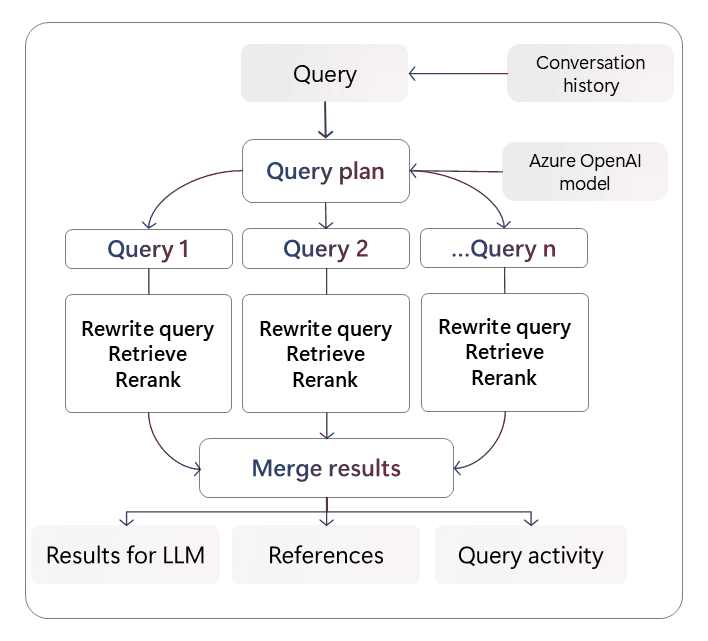 Query

Conversation history

Query plan

Azure OpenAI model

Query 1

Query 2

...Query n

Rewrite query
Retrieve
Rerank

Rewrite query
Retrieve
Rerank

Rewrite query
Retrieve
Rerank

Merge results

Results for LLM

References

Query activity